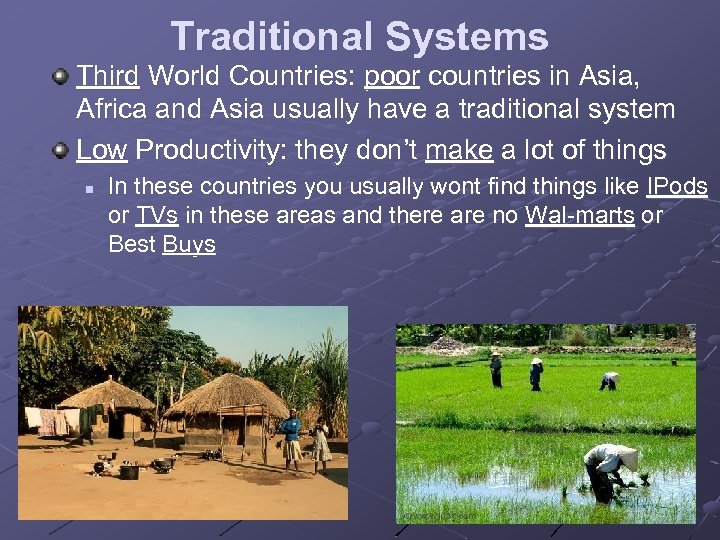 Traditional Systems

Third World Countries: poor countries in Asia, Africa and Asia usually have a traditional system

Low Productivity: they don't make a lot of things

In these countries you usually wont find things like IPods or TVs in these areas and there are no Wal-marts or Best Buys